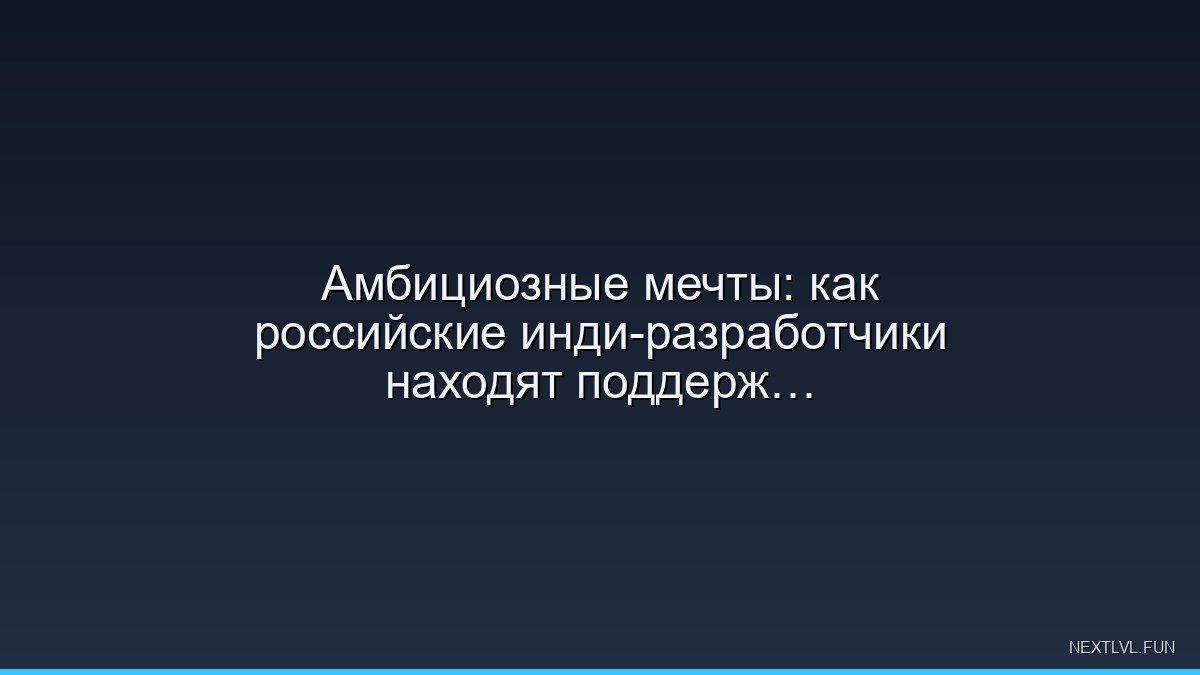 Амбициозные мечты: как российские инди-разработчики находят поддерж…

NEXTLVL.FUN